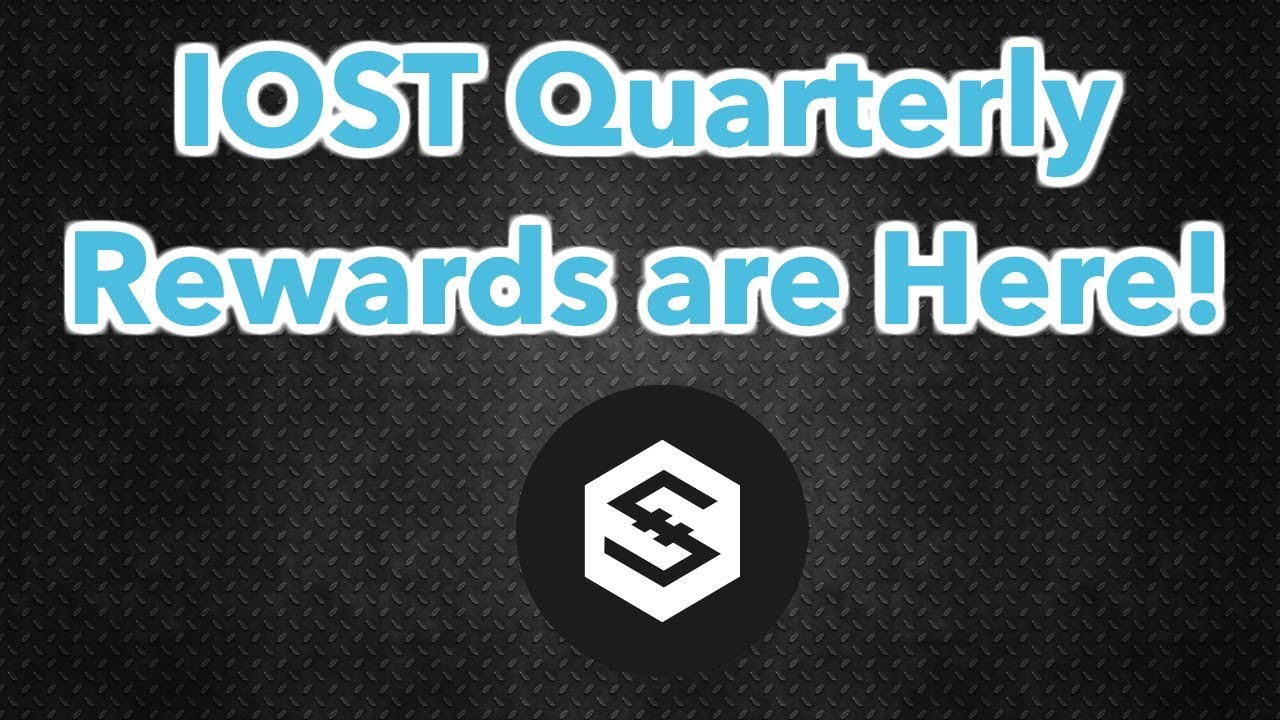 IOST Quarterly Rewards are Here!